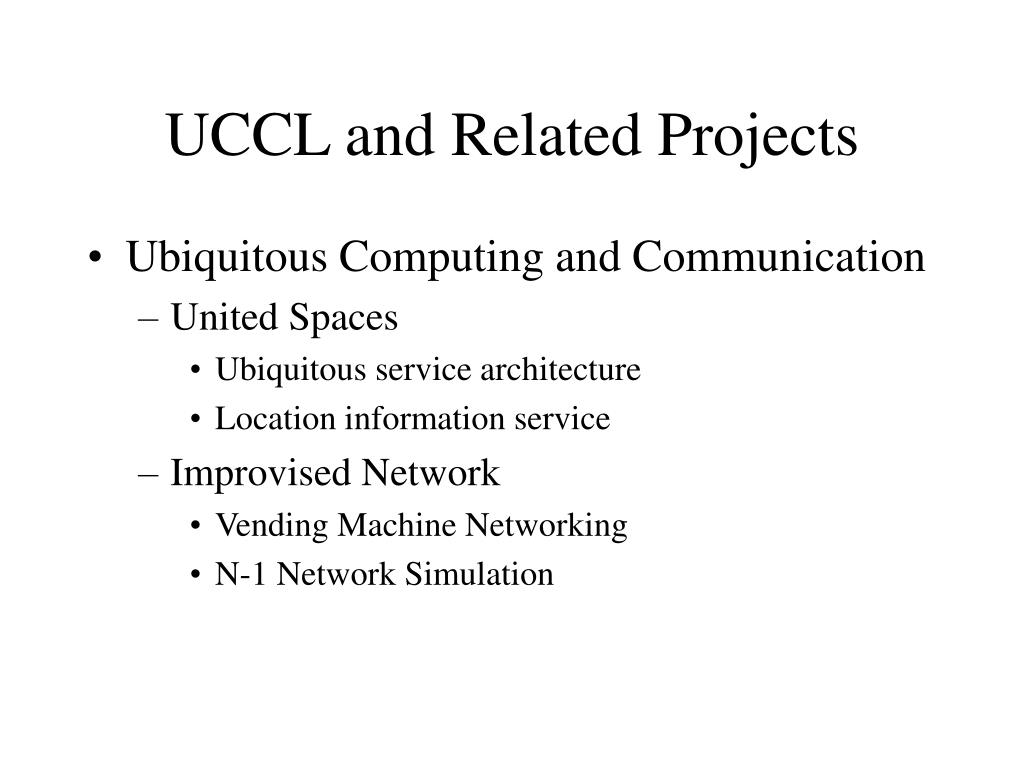 UCCL and Related Projects

• Ubiquitous Computing and Communication
 – United Spaces
  • Ubiquitous service architecture
  • Location information service
 – Improvised Network
  • Vending Machine Networking
  • N-1 Network Simulation